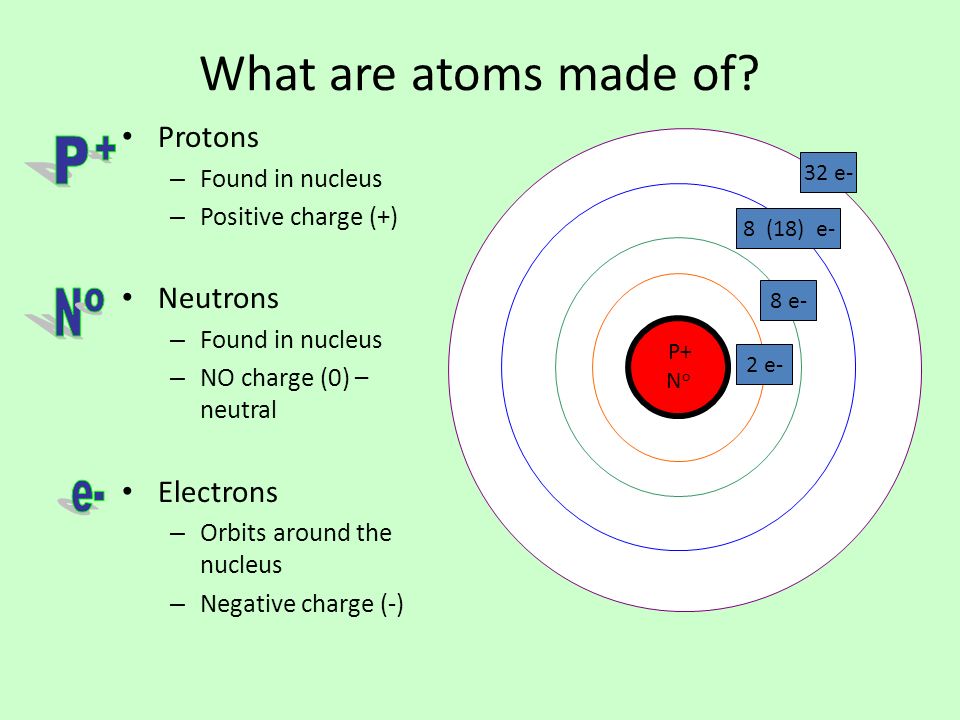 What are atoms made of?

P+

• Protons
– Found in nucleus
– Positive charge (+)

No

• Neutrons
– Found in nucleus
– NO charge (0) – neutral

e-

• Electrons
– Orbits around the nucleus
– Negative charge (-)

32 e-

8 (18) e-

8 e-

2 e-

P+
No